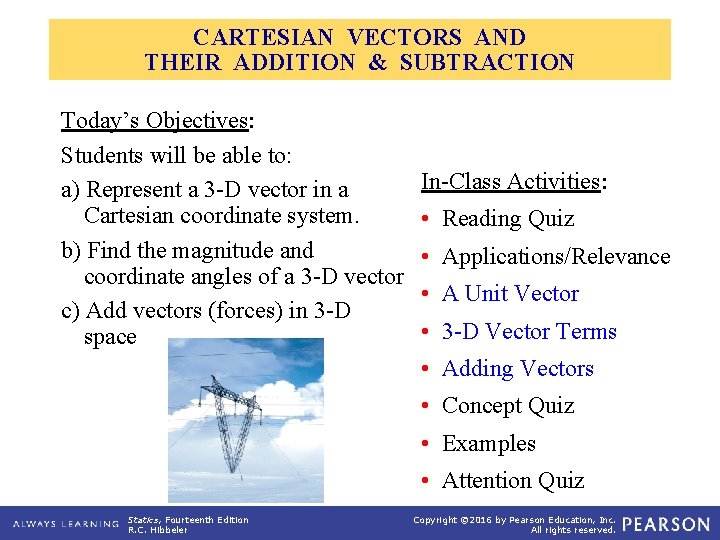 CARTESIAN VECTORS AND THEIR ADDITION & SUBTRACTION

Today's Objectives:

Students will be able to:

a) Represent a 3-D vector in a Cartesian coordinate system.

b) Find the magnitude and coordinate angles of a 3-D vector

c) Add vectors (forces) in 3-D space

In-Class Activities:

• Reading Quiz
• Applications/Relevance
• A Unit Vector
• 3-D Vector Terms
• Adding Vectors
• Concept Quiz
• Examples
• Attention Quiz

ALWAYS LEARNING Statics, Fourteenth Edition R.C. Hibbeler Copyright ©2016 by Pearson Education, Inc. All rights reserved. PEARSON